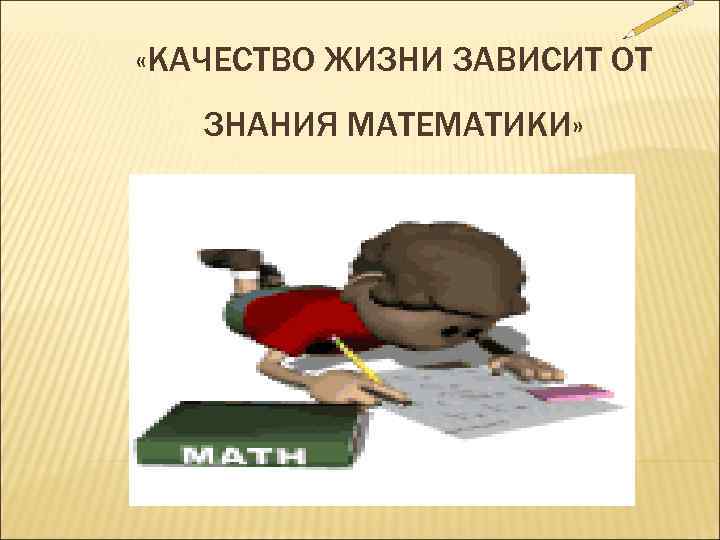 «КАЧЕСТВО ЖИЗНИ ЗАВИСИТ ОТ ЗНАНИЯ МАТЕМАТИКИ»

MATH